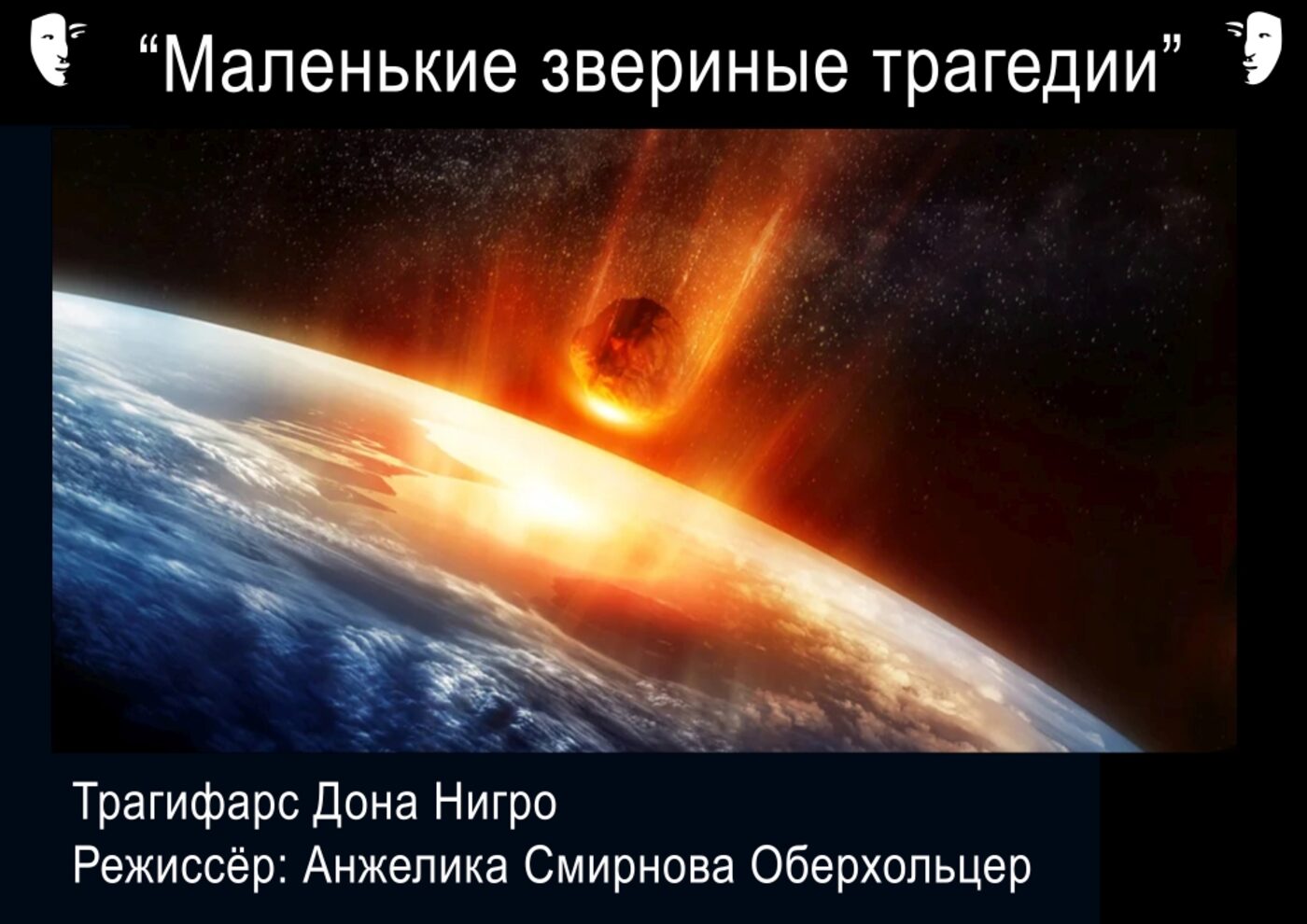 "Маленькие звериные трагедии"

Трагифарс Дона Нигро
Режиссёр: Анжелика Смирнова Оберхольцер